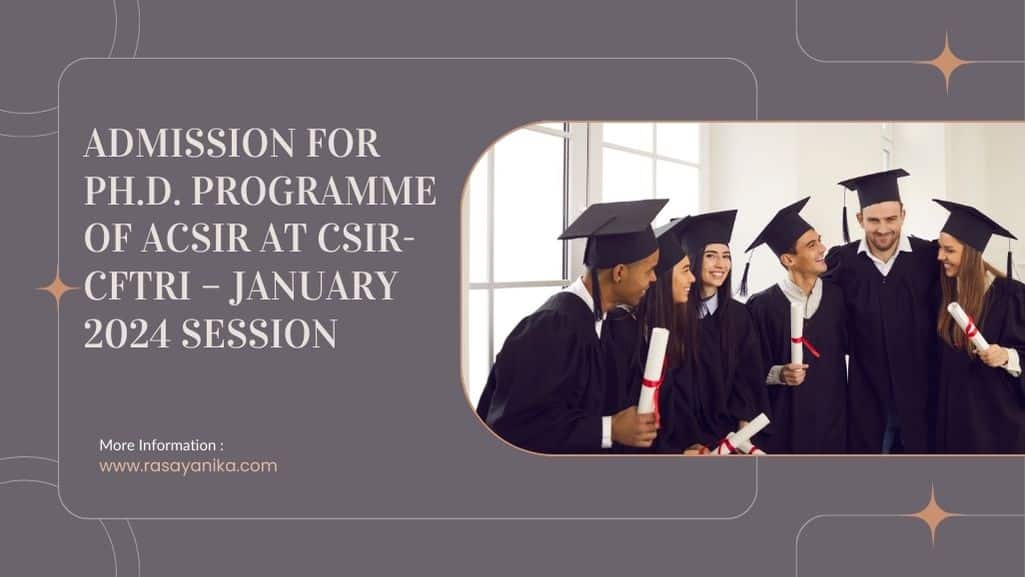 ADMISSION FOR PH.D. PROGRAMME OF ACSIR AT CSIR-CFTRI – JANUARY 2024 SESSION

More Information :
www.rasayanika.com